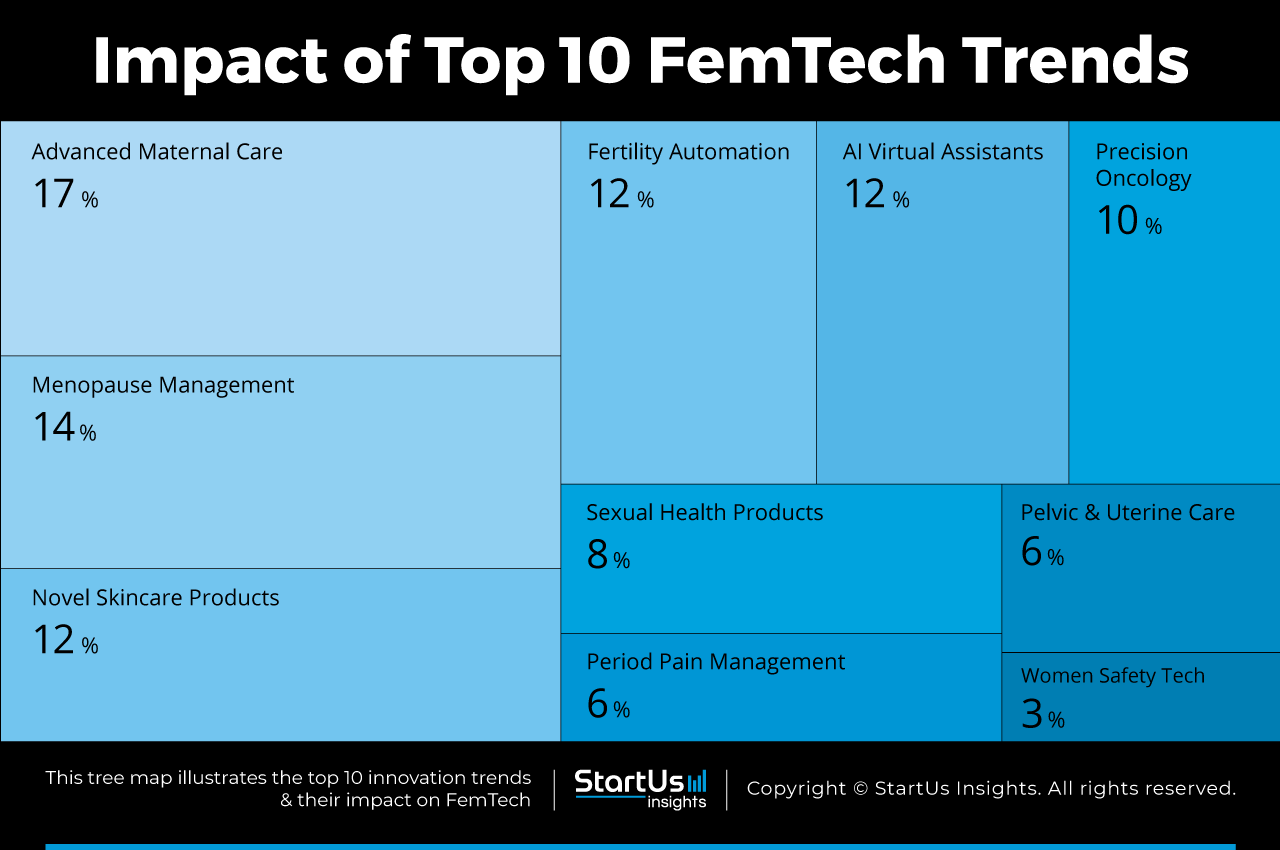 Impact of Top 10 FemTech Trends

Advanced Maternal Care
17 %

Menopause Management
14 %

Novel Skincare Products
12 %

Fertility Automation
12 %

AI Virtual Assistants
12 %

Precision Oncology
10 %

Sexual Health Products
8 %

Period Pain Management
6 %

Pelvic & Uterine Care
6 %

Women Safety Tech
3 %

This tree map illustrates the top 10 innovation trends & their impact on FemTech

StartUs insights

Copyright © StartUs Insights. All rights reserved.